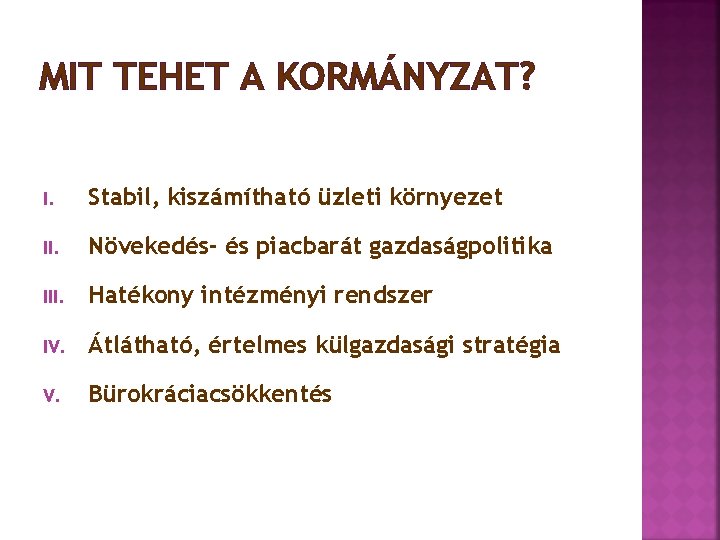 MIT TEHET A KORMÁNYZAT?

I. Stabil, kiszámítható üzleti környezet

II. Növekedés- és piacbarát gazdaságpolitika

III. Hatékony intézményi rendszer

IV. Átlátható, értelmes külgazdasági stratégia

V. Bürokráciacsökkentés